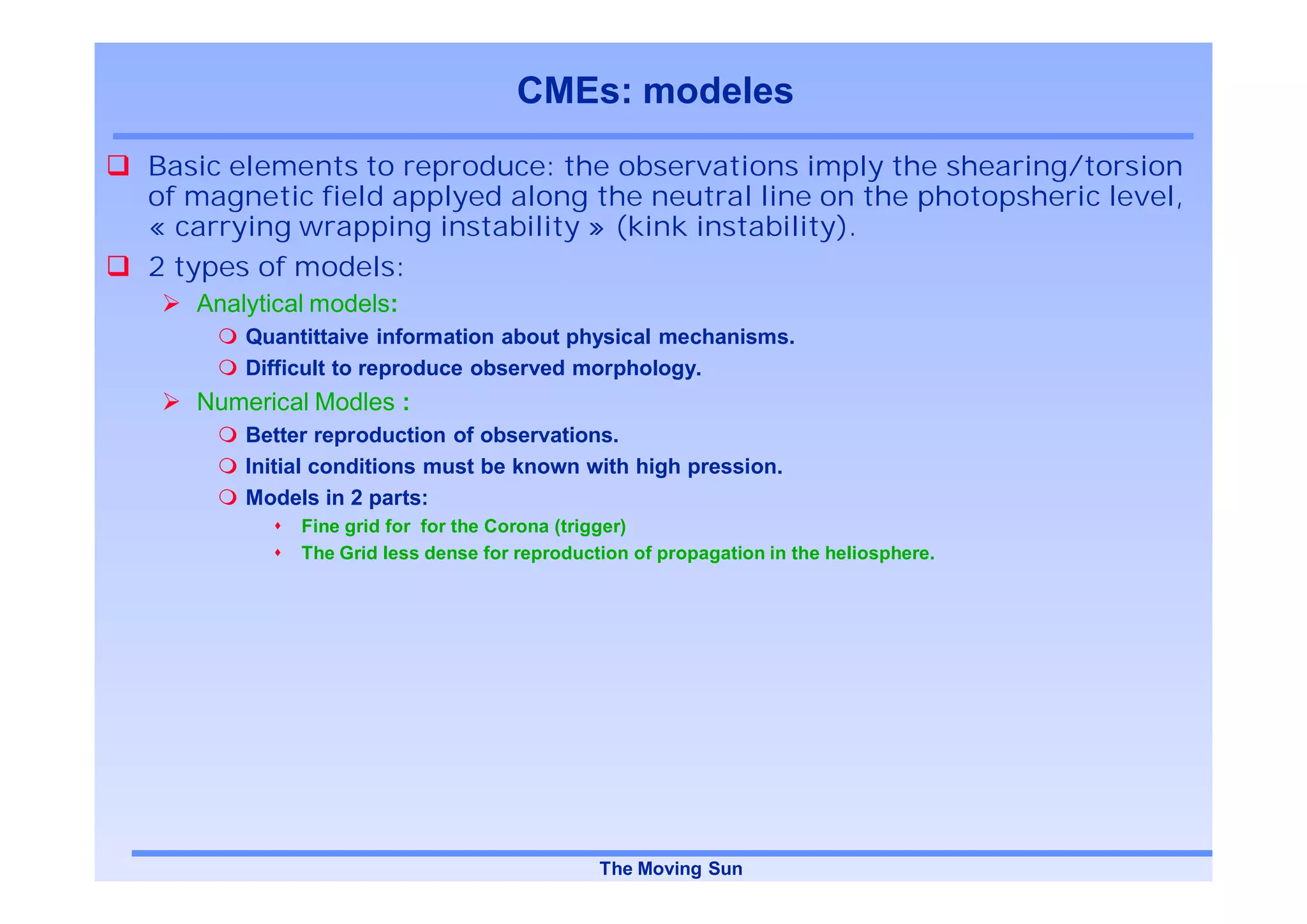 CMEs: modeles

❑ Basic elements to reproduce: the observations imply the shearing/torsion of magnetic field applyed along the neutral line on the photopsheric level, « carrying wrapping instability » (kink instability).

❑ 2 types of models:

➢ Analytical models:

❍ Quantittaive information about physical mechanisms.

❍ Difficult to reproduce observed morphology.

➢ Numerical Modles :

❍ Better reproduction of observations.

❍ Initial conditions must be known with high pression.

❍ Models in 2 parts:

♦ Fine grid for for the Corona (trigger)

♦ The Grid less dense for reproduction of propagation in the heliosphere.

The Moving Sun